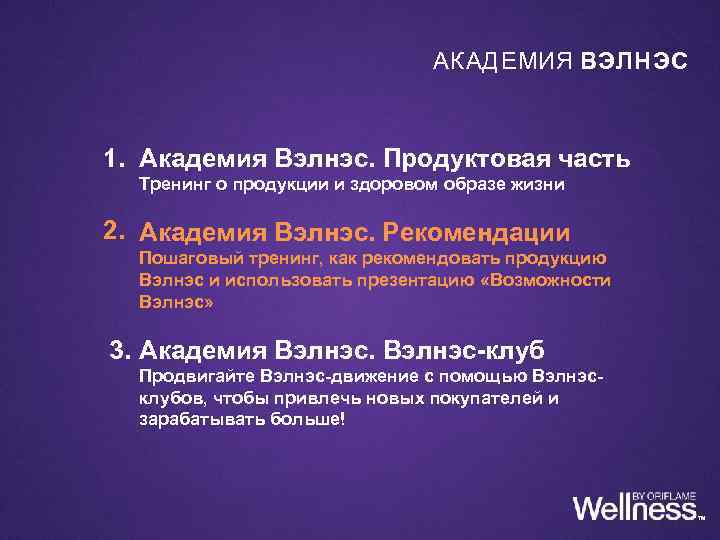 АКАДЕМИЯ ВЭЛНЭС

1. Академия Вэлнэс. Продуктовая часть
Тренинг о продукции и здоровом образе жизни

2. Академия Вэлнэс. Рекомендации
Пошаговый тренинг, как рекомендовать продукцию Вэлнэс и использовать презентацию «Возможности Вэлнэс»

3. Академия Вэлнэс. Вэлнэс-клуб
Продвигайте Вэлнэс-движение с помощью Вэлнэс-клубов, чтобы привлечь новых покупателей и зарабатывать больше!

BY ORIFLAME
Wellness™